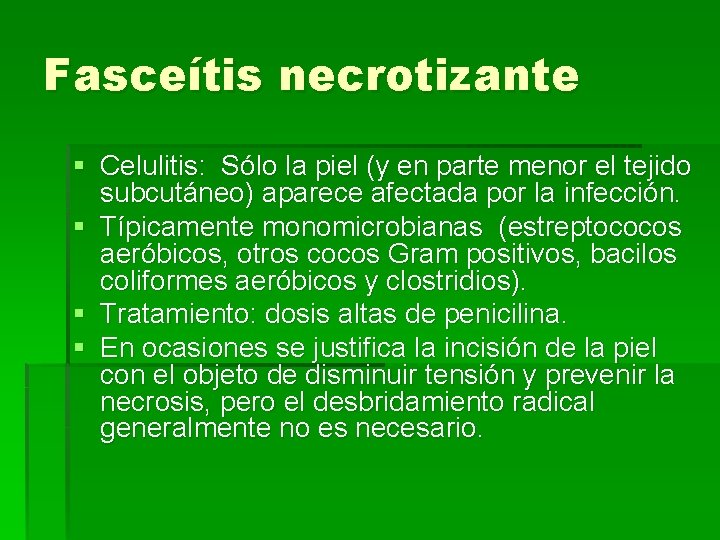 Fasceítis necrotizante

▪ Celulitis: Sólo la piel (y en parte menor el tejido subcutáneo) aparece afectada por la infección.
▪ Típicamente monomicrobianas (estreptococos aeróbicos, otros cocos Gram positivos, bacilos coliformes aeróbicos y clostridios).
▪ Tratamiento: dosis altas de penicilina.
▪ En ocasiones se justifica la incisión de la piel con el objeto de disminuir tensión y prevenir la necrosis, pero el desbridamiento radical generalmente no es necesario.